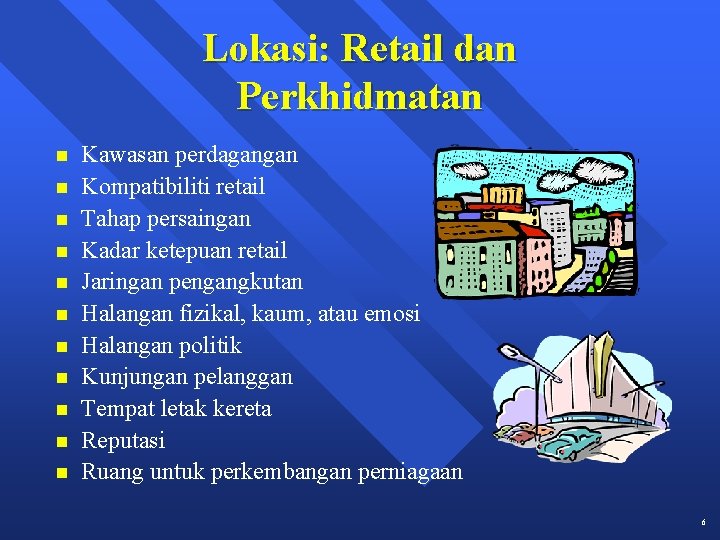 Lokasi: Retail dan Perkhidmatan

- Kawasan perdagangan
- Kompatibiliti retail
- Tahap persaingan
- Kadar ketepuan retail
- Jaringan pengangkutan
- Halangan fizikal, kaum, atau emosi
- Halangan politik
- Kunjungan pelanggan
- Tempat letak kereta
- Reputasi
- Ruang untuk perkembangan perniagaan

6